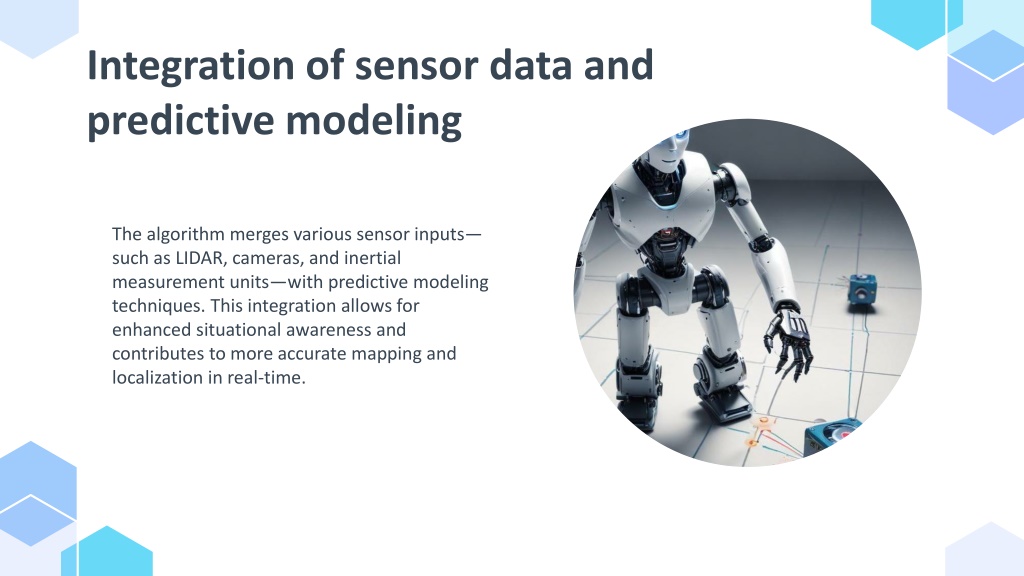 Integration of sensor data and predictive modeling

The algorithm merges various sensor inputs—such as LIDAR, cameras, and inertial measurement units—with predictive modeling techniques. This integration allows for enhanced situational awareness and contributes to more accurate mapping and localization in real-time.